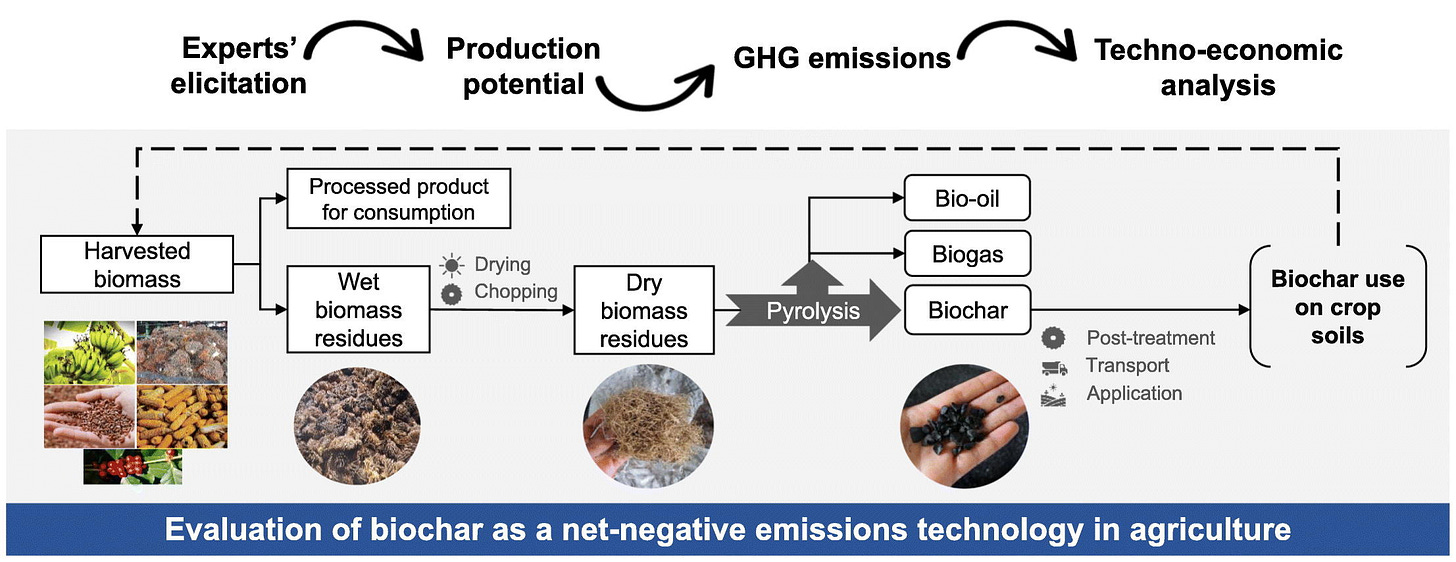 Experts' elicitation

Production potential

GHG emissions

Techno-economic analysis

Harvested biomass

Processed product for consumption

Wet biomass residues

Drying
Chopping

Dry biomass residues

Pyrolysis

Bio-oil

Biogas

Biochar

Post-treatment
Transport
Application

Biochar use on crop soils

Evaluation of biochar as a net-negative emissions technology in agriculture